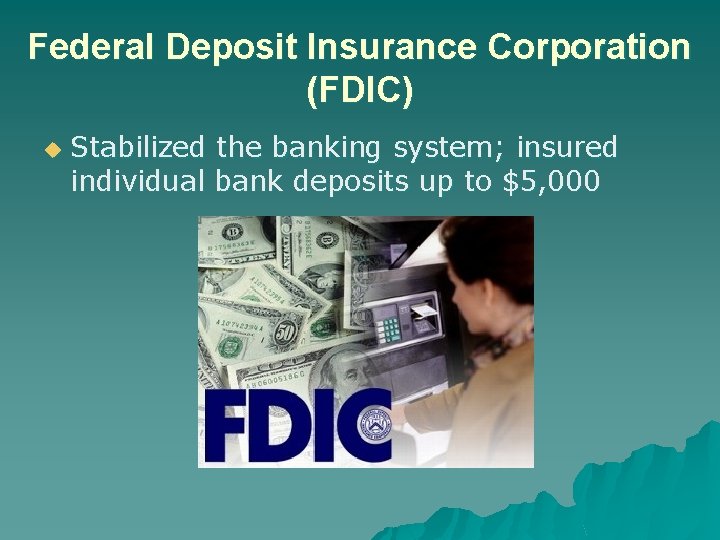 Federal Deposit Insurance Corporation (FDIC)

Stabilized the banking system; insured individual bank deposits up to $5,000

FDIC